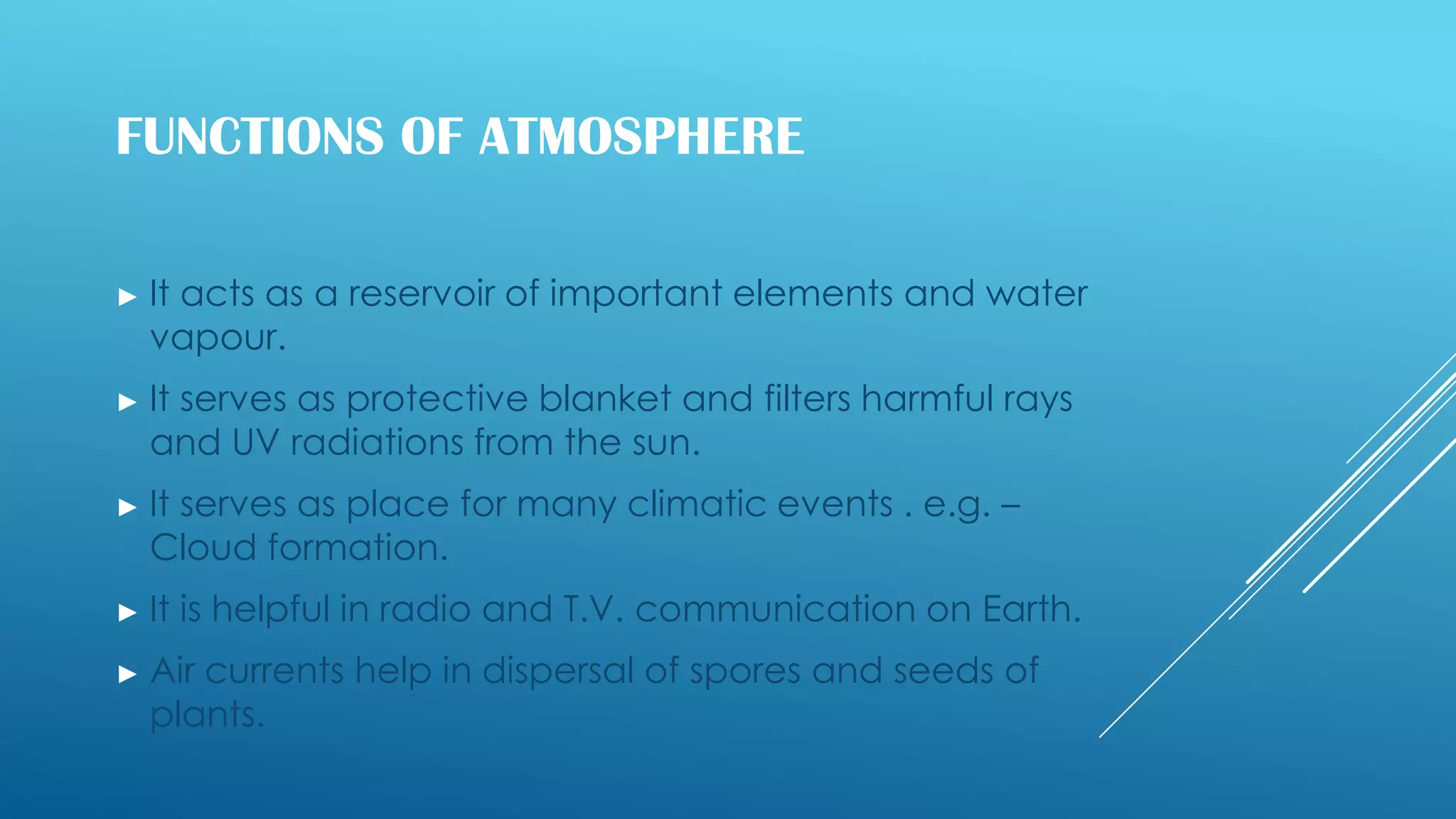 FUNCTIONS OF ATMOSPHERE

▶ It acts as a reservoir of important elements and water vapour.

▶ It serves as protective blanket and filters harmful rays and UV radiations from the sun.

▶ It serves as place for many climatic events . e.g. – Cloud formation.

▶ It is helpful in radio and T.V. communication on Earth.

▶ Air currents help in dispersal of spores and seeds of plants.